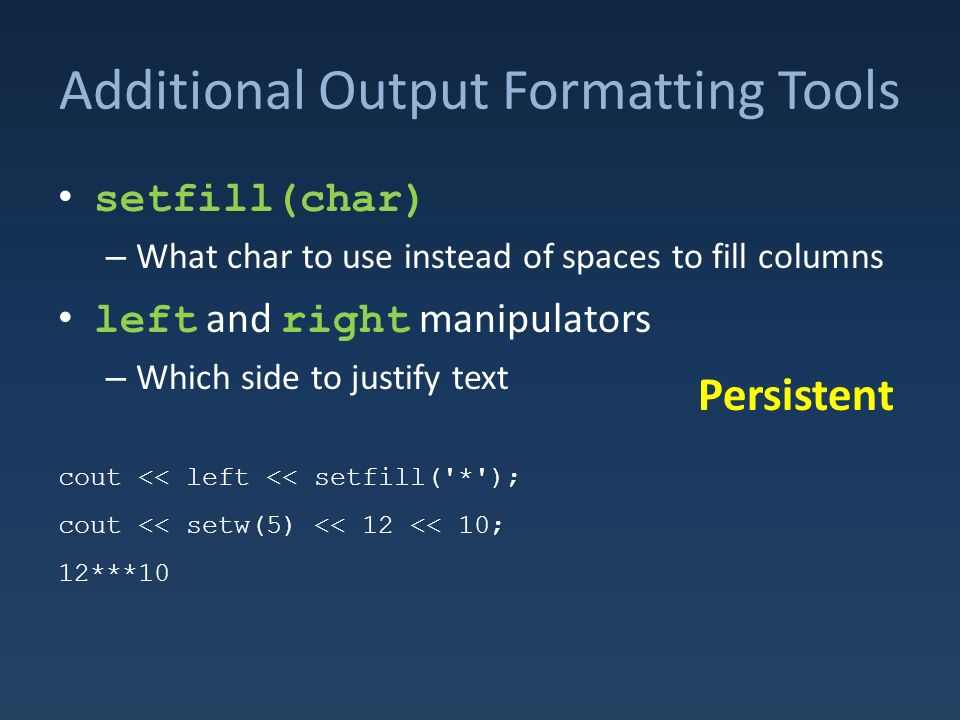 Additional Output Formatting Tools

• setfill(char)
– What char to use instead of spaces to fill columns
• left and right manipulators
– Which side to justify text

Persistent

cout << left << setfill('*');
cout << setw(5) << 12 << 10;
12***10